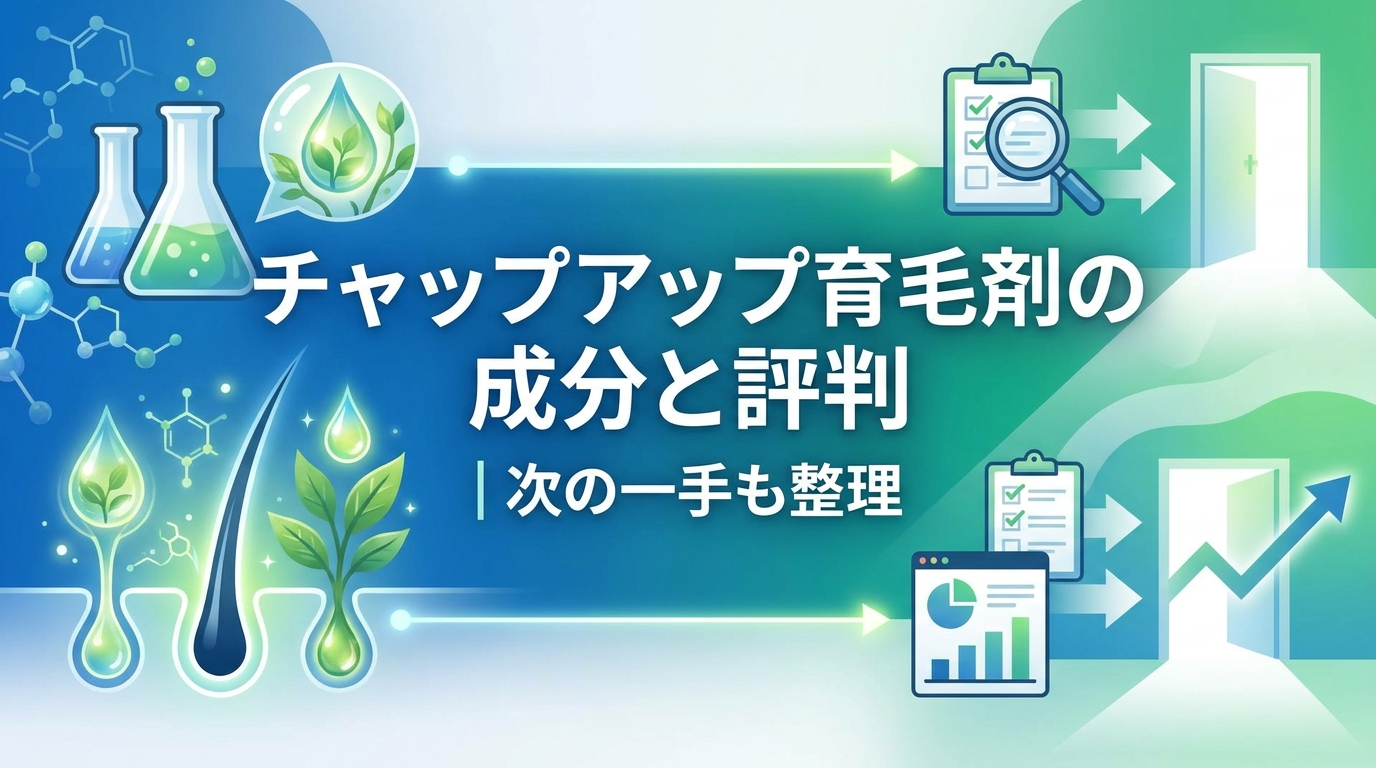 チャップアップ育毛剤の
成分と評判

| 次の一手も整理